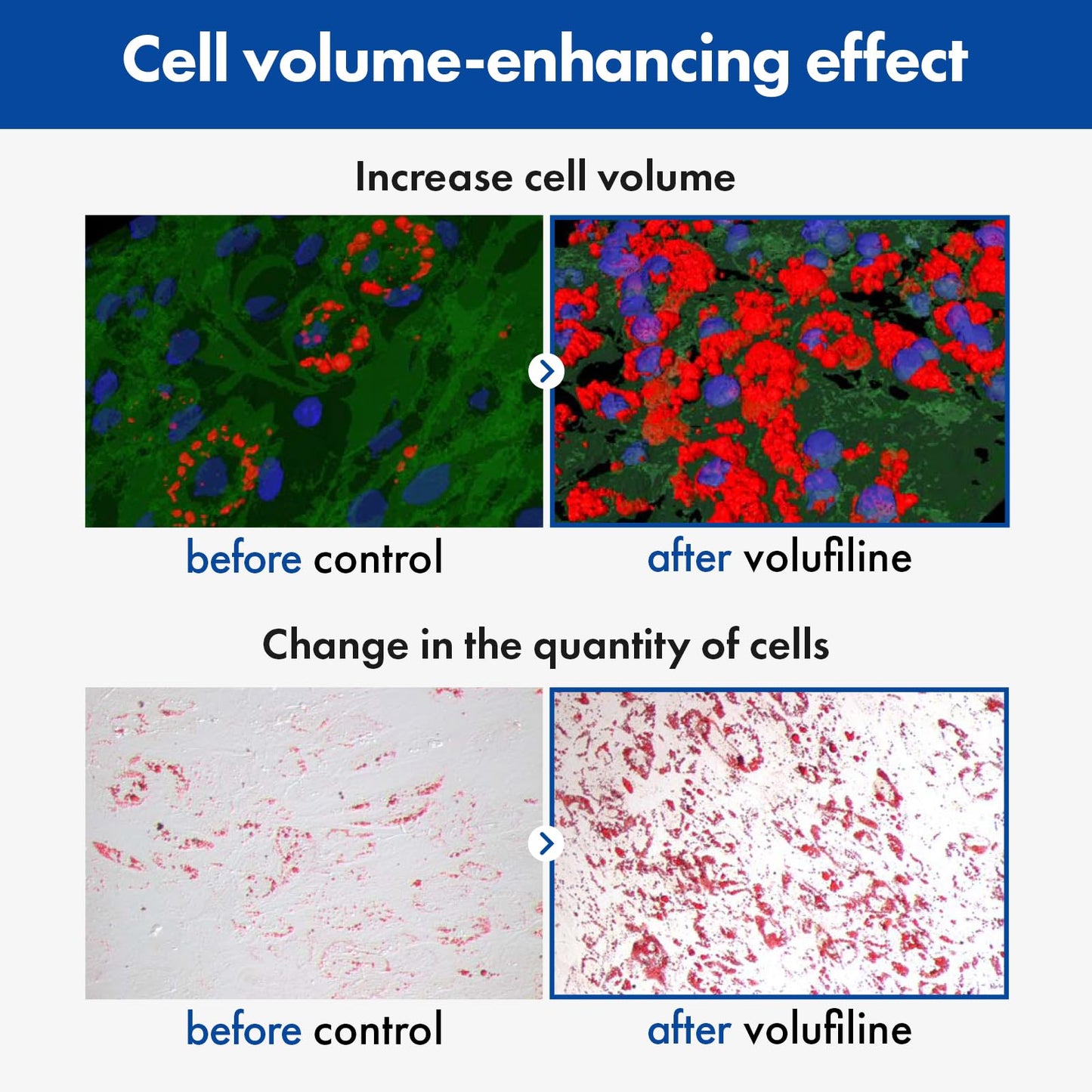 Cell volume-enhancing effect

Increase cell volume

before control

after volufiline

Change in the quantity of cells

before control

after volufiline